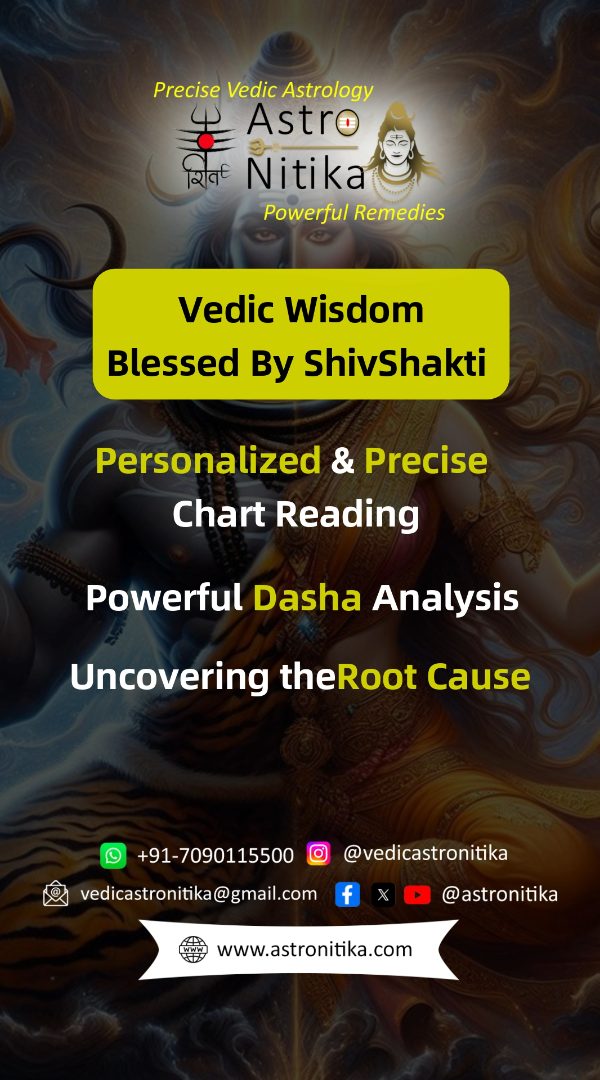 Precise Vedic Astrology
शिव
Astro
Nitika
Powerful Remedies

Vedic Wisdom
Blessed By ShivShakti

Personalized & Precise
Chart Reading

Powerful Dasha Analysis

Uncovering theRoot Cause

+91-7090115500 @vedicastronitika
vedicastronitika@gmail.com @astronitika
www.astronitika.com